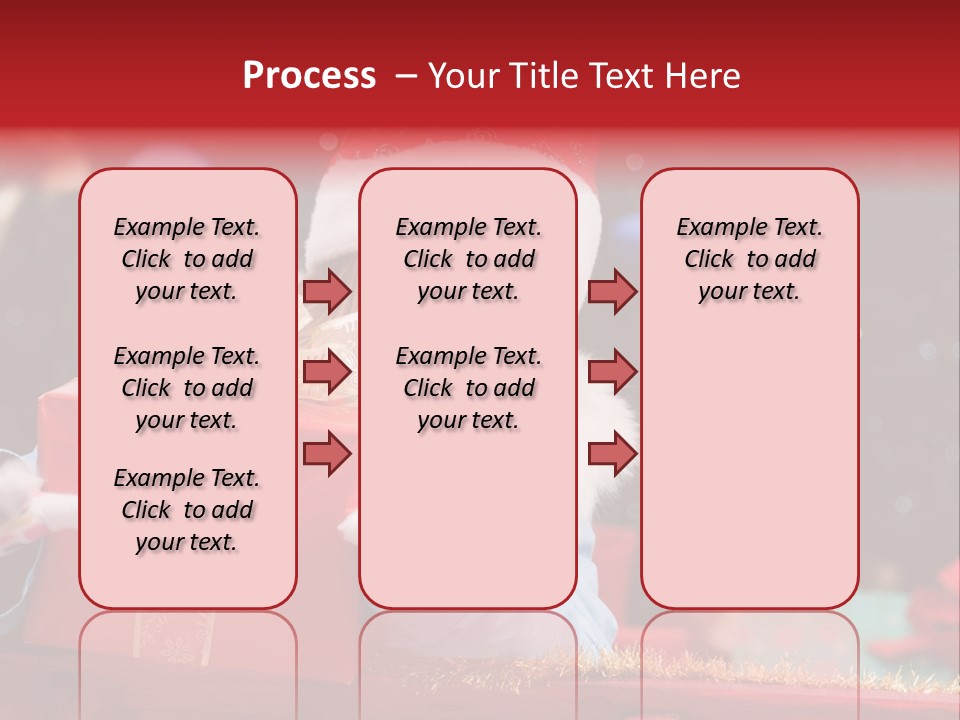 Process – Your Title Text Here

Example Text. Click to add your text.

Example Text. Click to add your text.

Example Text. Click to add your text.

Example Text. Click to add your text.

Example Text. Click to add your text.

Example Text. Click to add your text.